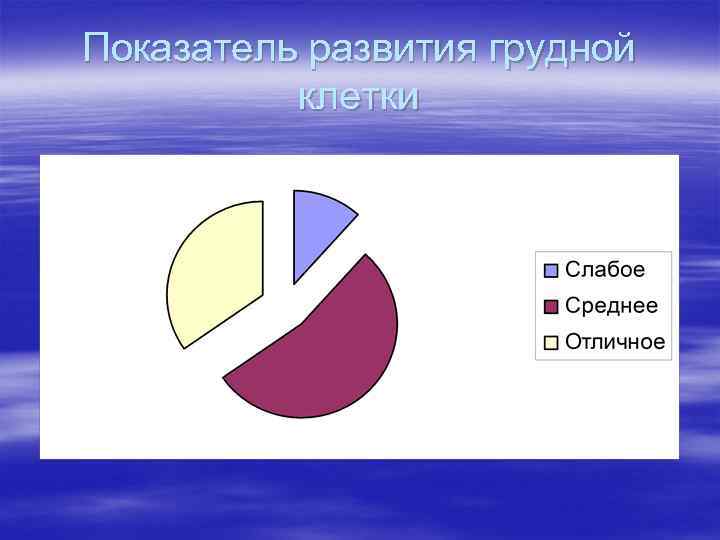 Показатель развития грудной клетки

Слабое
Среднее
Отличное